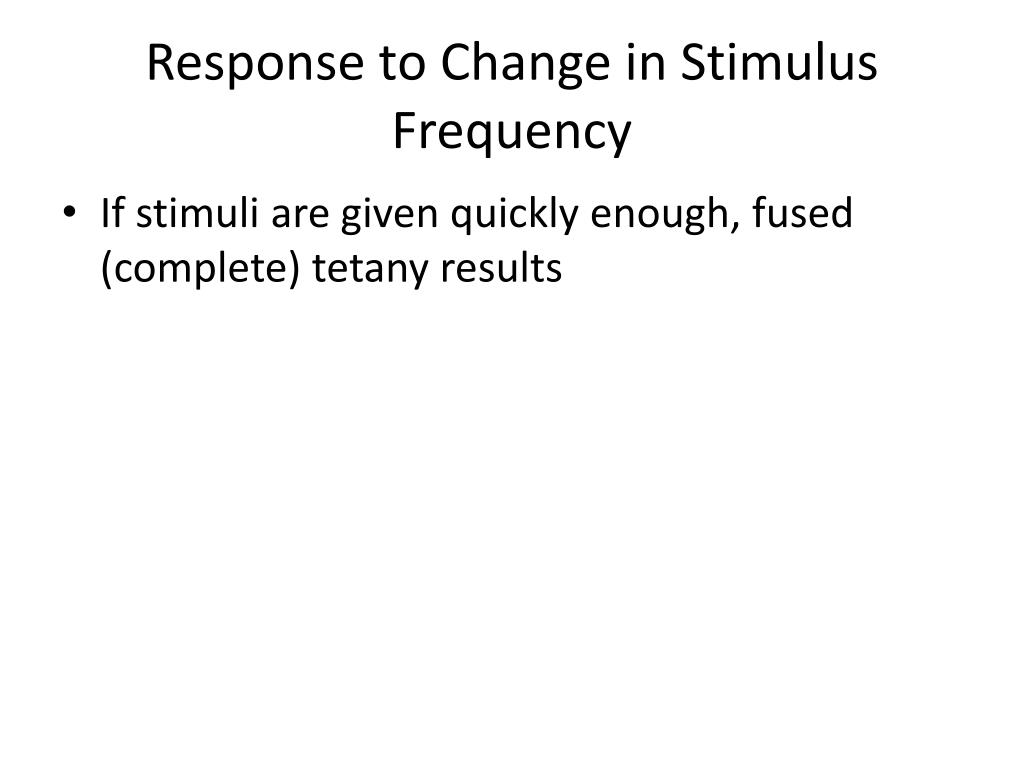 Response to Change in Stimulus Frequency

• If stimuli are given quickly enough, fused (complete) tetany results